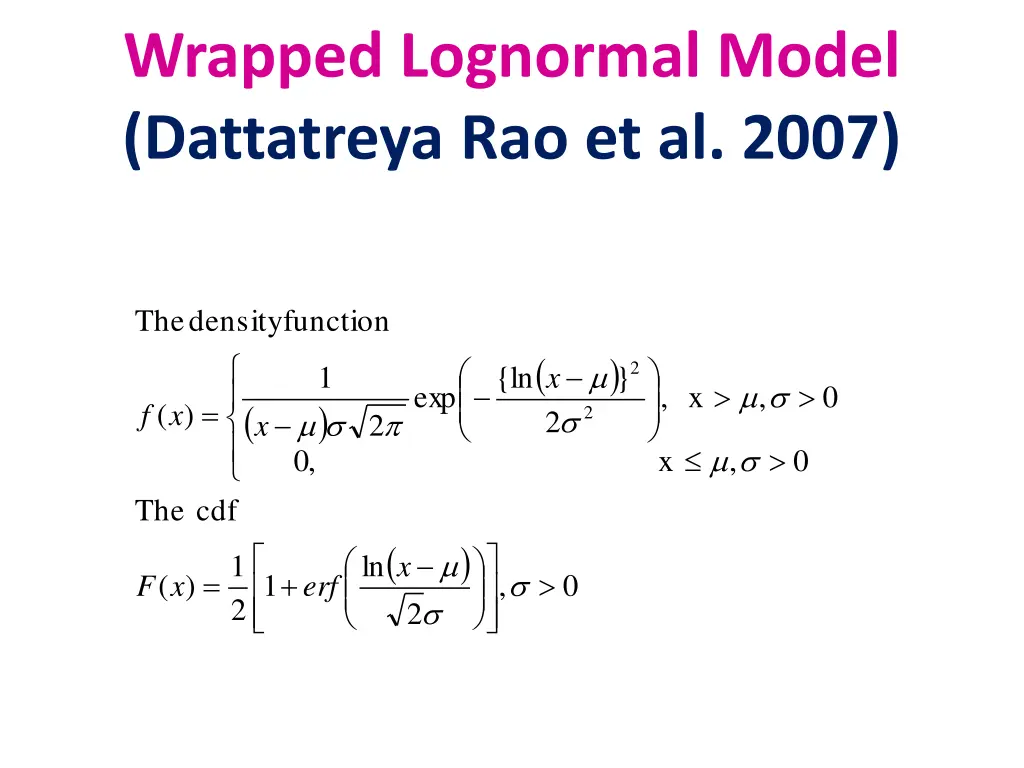 Wrapped Lognormal Model
(Dattatreya Rao et al. 2007)

The densityfunction

$f(x) = \begin{cases} \frac{1}{(x-\mu)\sigma\sqrt{2\pi}} \exp\left(-\frac{\{\ln(x-\mu)\}^2}{2\sigma^2}\right), & x > \mu, \sigma > 0 \\ 0, & x \leq \mu, \sigma > 0 \end{cases}$

The cdf

$F(x) = \frac{1}{2}\left[1 + erf\left(\frac{\ln(x-\mu)}{\sqrt{2}\sigma}\right)\right], \sigma > 0$